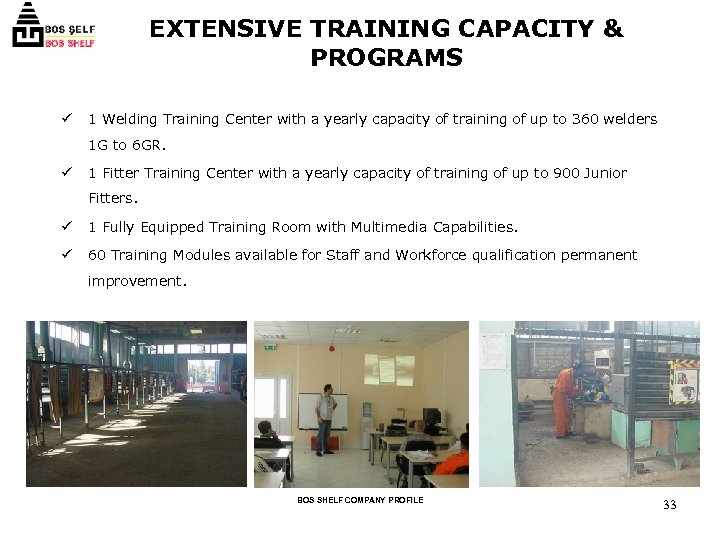 BOS ŞELF
BOS SHELF

EXTENSIVE TRAINING CAPACITY & PROGRAMS

✓ 1 Welding Training Center with a yearly capacity of training of up to 360 welders 1G to 6GR.

✓ 1 Fitter Training Center with a yearly capacity of training of up to 900 Junior Fitters.

✓ 1 Fully Equipped Training Room with Multimedia Capabilities.

✓ 60 Training Modules available for Staff and Workforce qualification permanent improvement.

BOS SHELF COMPANY PROFILE

33